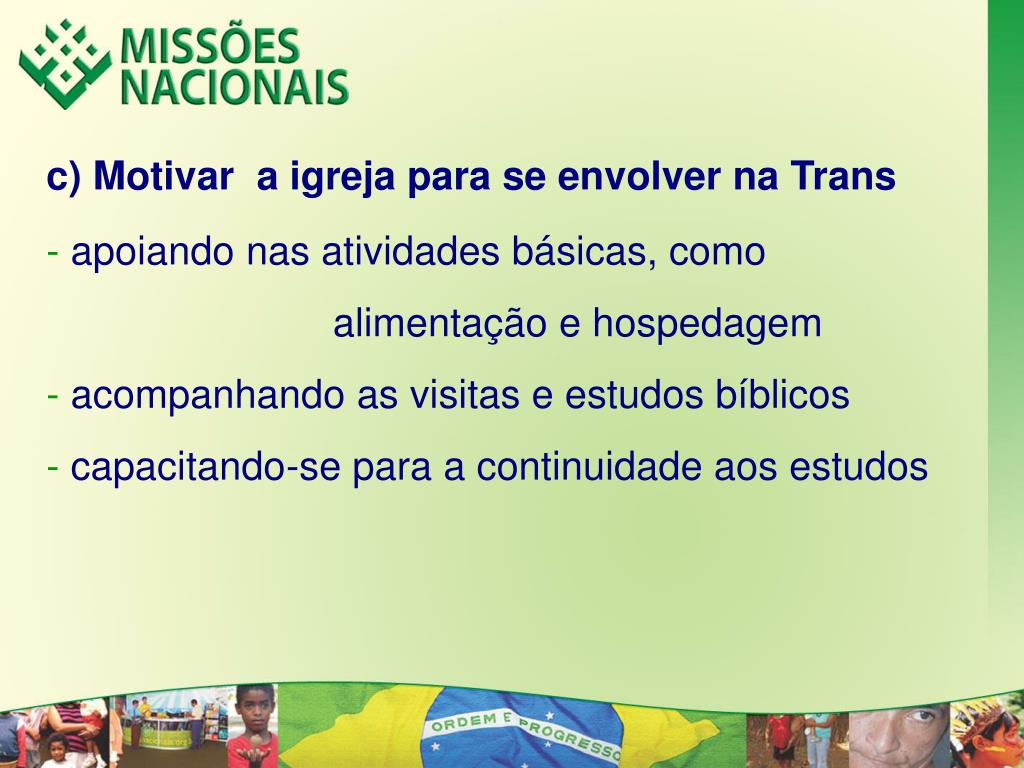 MISSÕES NACIONAIS

c) Motivar a igreja para se envolver na Trans

- apoiando nas atividades básicas, como alimentação e hospedagem

- acompanhando as visitas e estudos bíblicos

- capacitando-se para a continuidade aos estudos

ORDEM E PROGRESSO